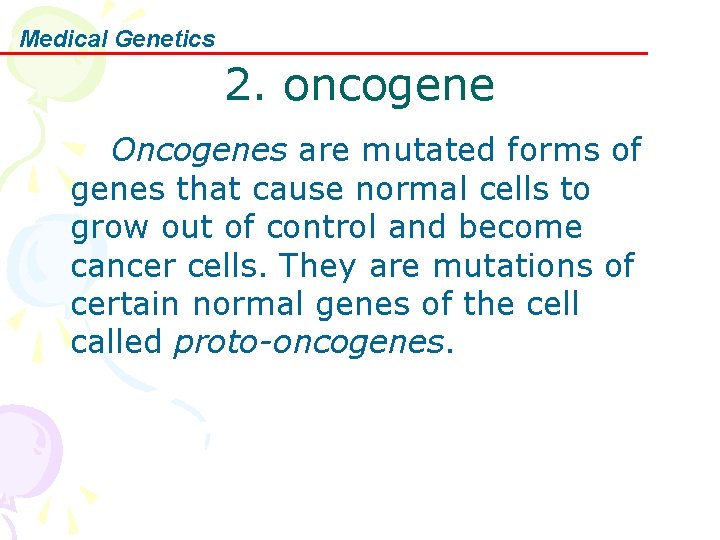 Medical Genetics

2. oncogene

Oncogenes are mutated forms of genes that cause normal cells to grow out of control and become cancer cells. They are mutations of certain normal genes of the cell called proto-oncogenes.